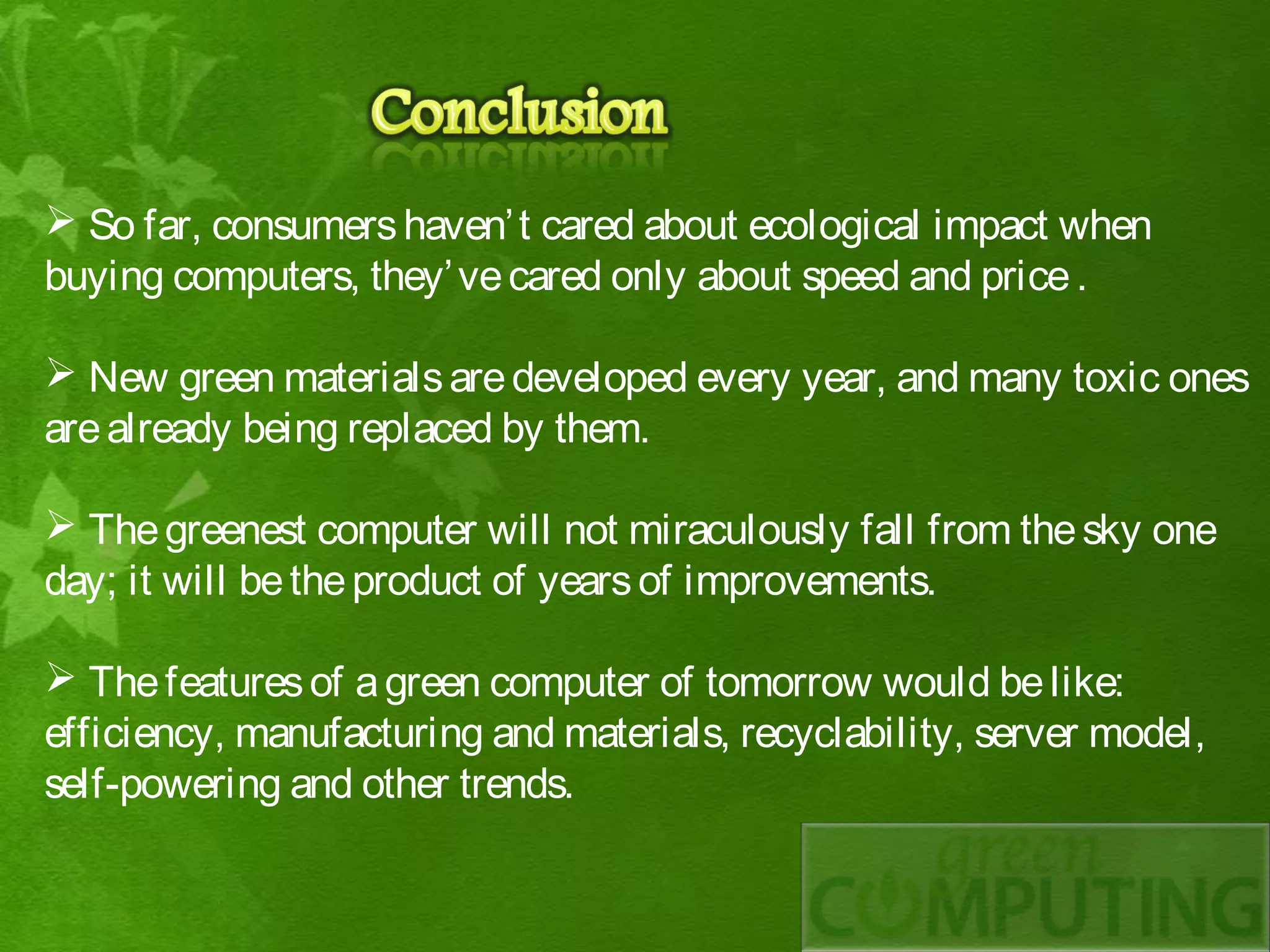 Conclusion

➢ So far, consumers haven't cared about ecological impact when buying computers, they've cared only about speed and price .

➢ New green materials are developed every year, and many toxic ones are already being replaced by them.

➢ The greenest computer will not miraculously fall from the sky one day; it will be the product of years of improvements.

➢ The features of a green computer of tomorrow would be like: efficiency, manufacturing and materials, recyclability, server model, self-powering and other trends.

green COMPUTING